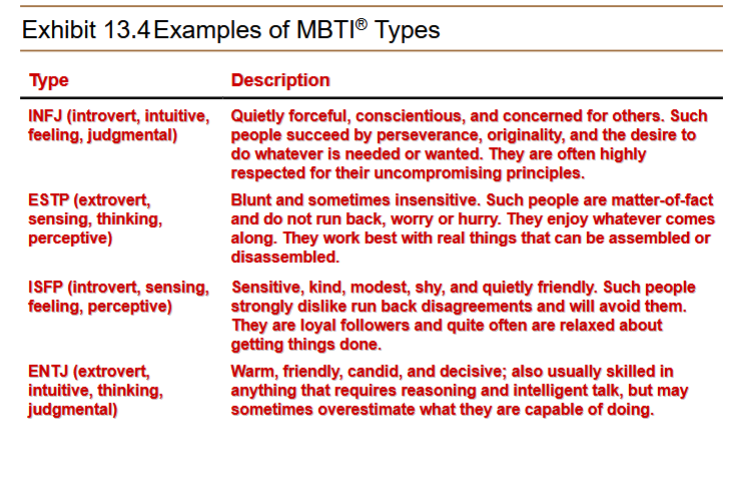 Exhibit 13.4 Examples of MBTI® Types

| Type | Description |
|---|---|
| INFJ (introvert, intuitive, feeling, judgmental) | Quietly forceful, conscientious, and concerned for others. Such people succeed by perseverance, originality, and the desire to do whatever is needed or wanted. They are often highly respected for their uncompromising principles. |
| ESTP (extrovert, sensing, thinking, perceptive) | Blunt and sometimes insensitive. Such people are matter-of-fact and do not run back, worry or hurry. They enjoy whatever comes along. They work best with real things that can be assembled or disassembled. |
| ISFP (introvert, sensing, feeling, perceptive) | Sensitive, kind, modest, shy, and quietly friendly. Such people strongly dislike run back disagreements and will avoid them. They are loyal followers and quite often are relaxed about getting things done. |
| ENTJ (extrovert, intuitive, thinking, judgmental) | Warm, friendly, candid, and decisive; also usually skilled in anything that requires reasoning and intelligent talk, but may sometimes overestimate what they are capable of doing. |